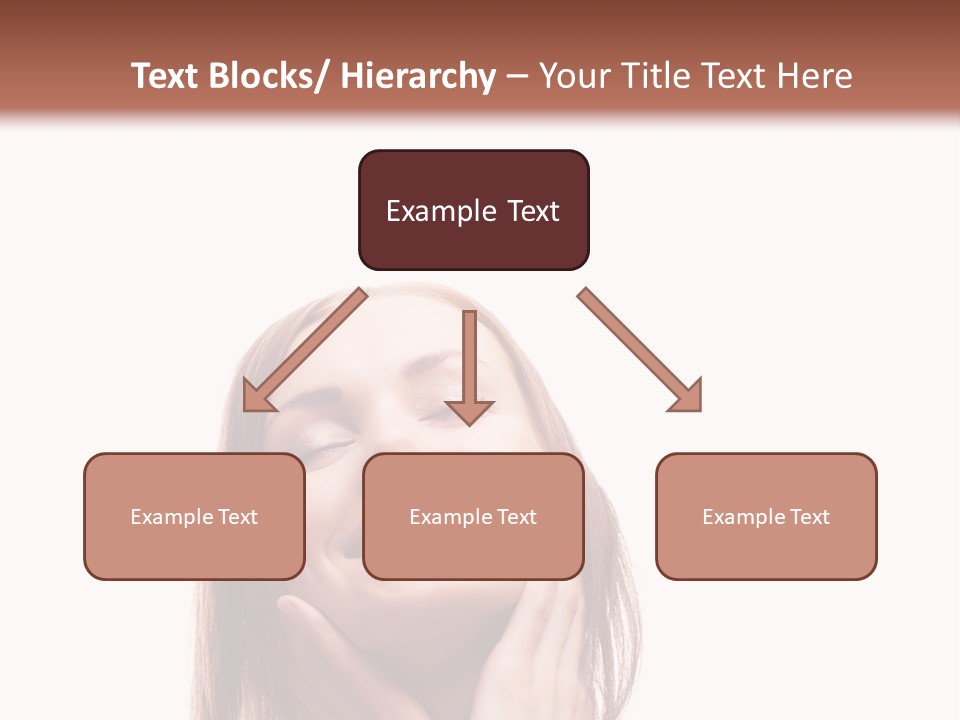 Text Blocks/ Hierarchy – Your Title Text Here

Example Text

Example Text

Example Text

Example Text